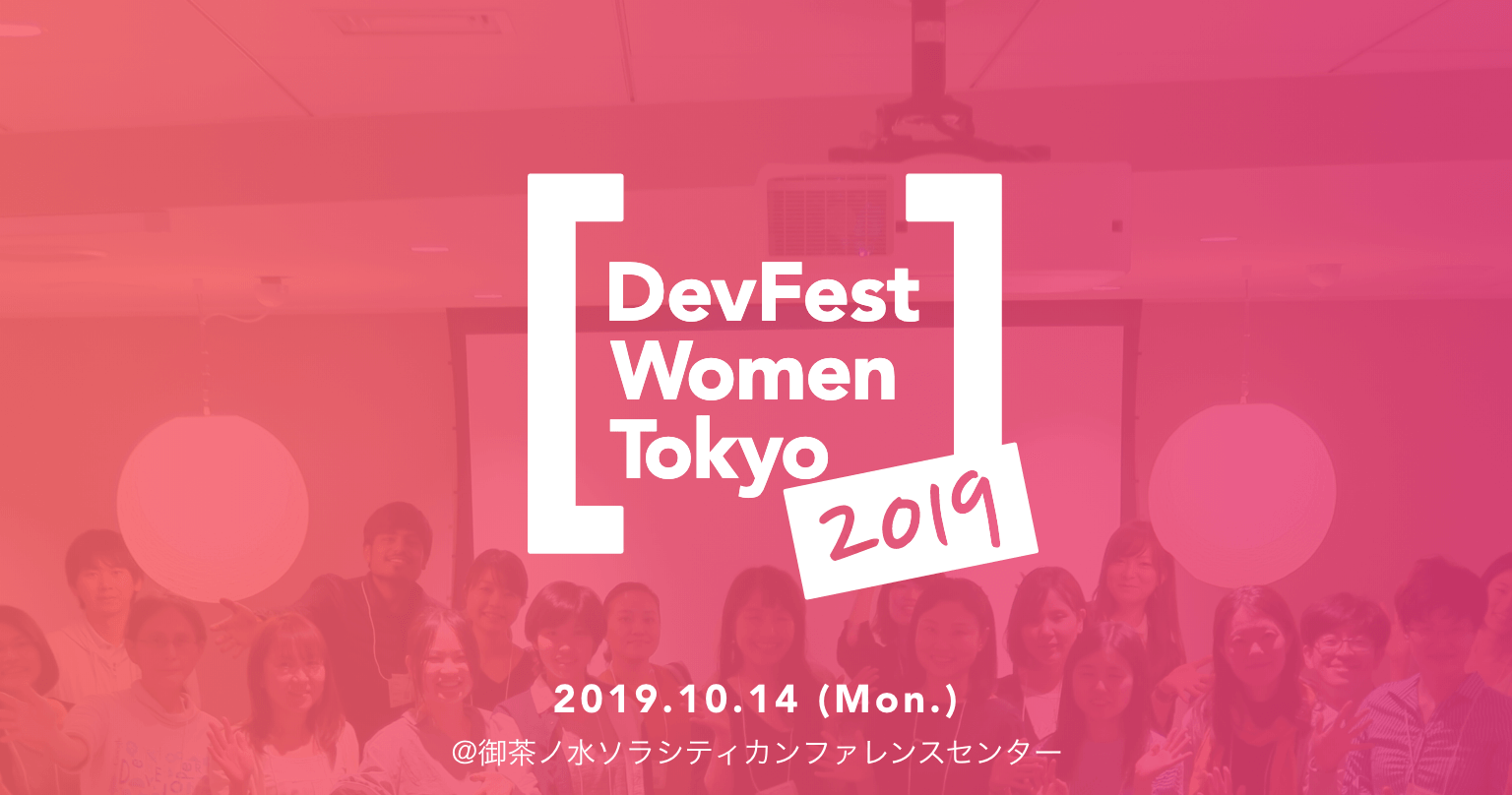 DevFest Women Tokyo

2019

2019.10.14 (Mon.)

@御茶ノ水ソラシティカンファレンスセンター